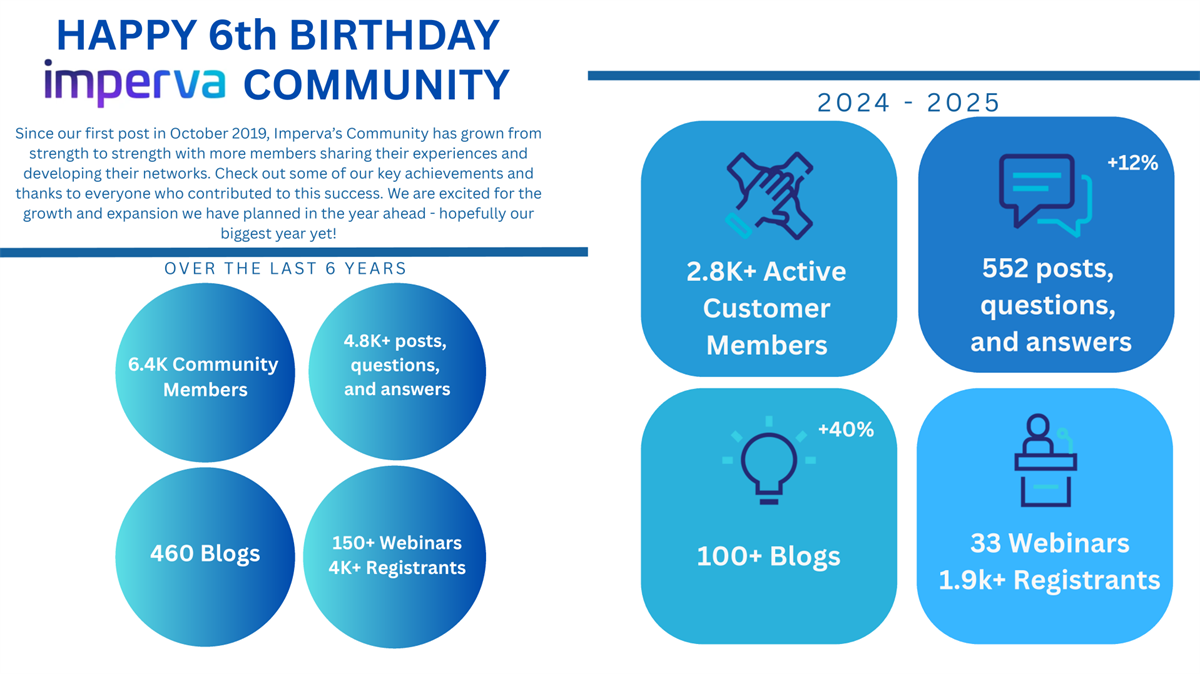 HAPPY 6th BIRTHDAY
imperva COMMUNITY

Since our first post in October 2019, Imperva's Community has grown from strength to strength with more members sharing their experiences and developing their networks. Check out some of our key achievements and thanks to everyone who contributed to this success. We are excited for the growth and expansion we have planned in the year ahead - hopefully our biggest year yet!

OVER THE LAST 6 YEARS

6.4K Community Members

4.8K+ posts, questions, and answers

460 Blogs

150+ Webinars 4K+ Registrants

2024 - 2025

2.8K+ Active Customer Members

+12%

552 posts, questions, and answers

+40%

100+ Blogs

33 Webinars 1.9k+ Registrants